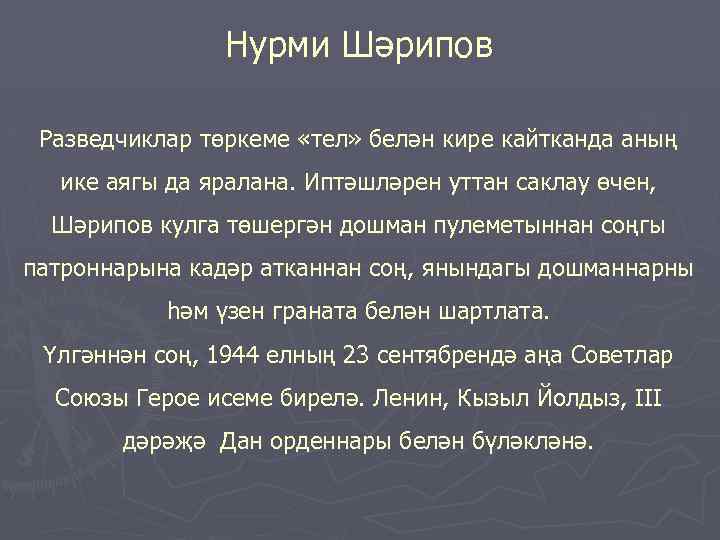 Нурми Шәрипов

Разведчиклар төркеме «тел» белән кире кайтканда аның ике аягы да яралана. Иптәшләрен уттан саклау өчен, Шәрипов кулга төшергән дошман пулеметыннан соңгы патроннарына кадәр атканнан соң, янындагы дошманнарны һәм үзен граната белән шартлата.
Үлгәннән соң, 1944 елның 23 сентябрендә аңа Советлар Союзы Герое исеме бирелә. Ленин, Кызыл Йолдыз, III дәрәҗә Дан орденнары белән бүләкләнә.